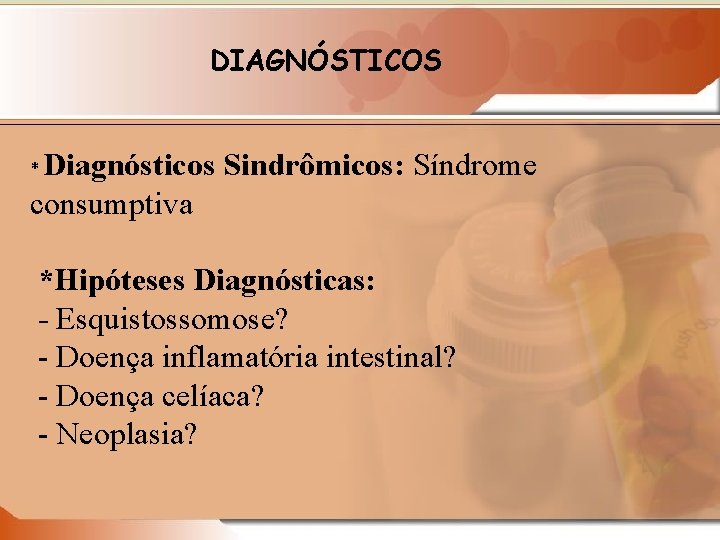 DIAGNÓSTICOS

* Diagnósticos Sindrômicos: Síndrome consumptiva

*Hipóteses Diagnósticas:
- Esquistossomose?
- Doença inflamatória intestinal?
- Doença celíaca?
- Neoplasia?